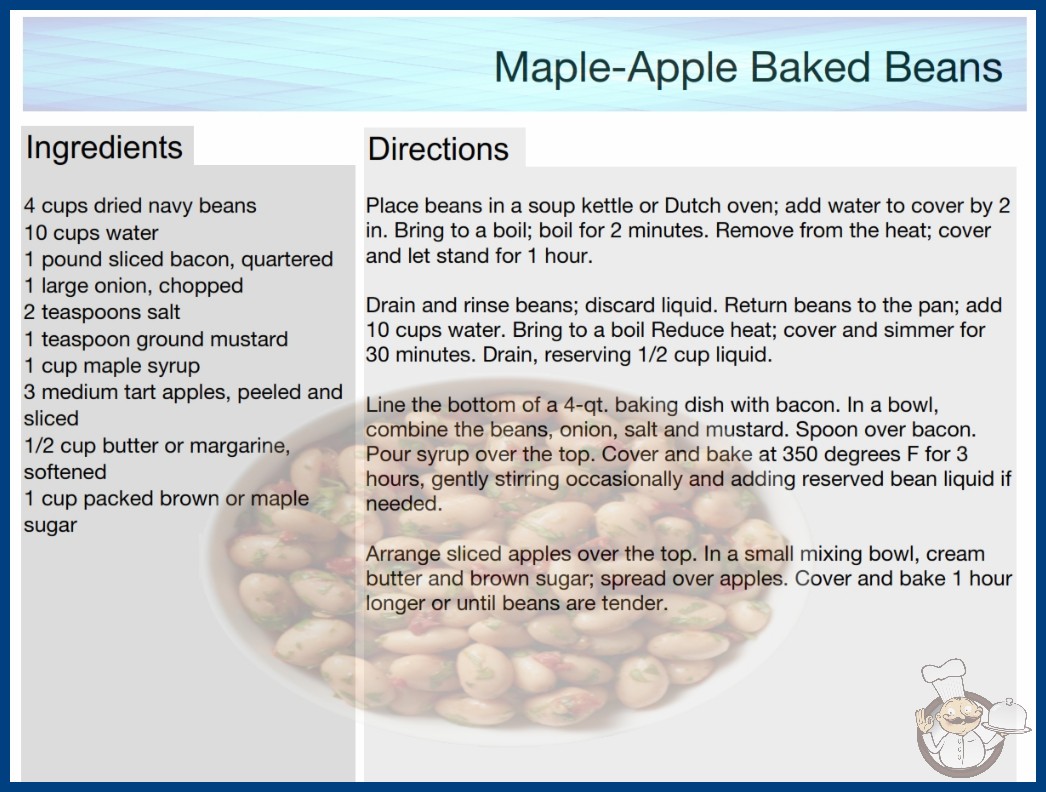 Maple-Apple Baked Beans

Ingredients

4 cups dried navy beans
10 cups water
1 pound sliced bacon, quartered
1 large onion, chopped
2 teaspoons salt
1 teaspoon ground mustard
1 cup maple syrup
3 medium tart apples, peeled and sliced
1/2 cup butter or margarine, softened
1 cup packed brown or maple sugar

Directions

Place beans in a soup kettle or Dutch oven; add water to cover by 2 in. Bring to a boil; boil for 2 minutes. Remove from the heat; cover and let stand for 1 hour.

Drain and rinse beans; discard liquid. Return beans to the pan; add 10 cups water. Bring to a boil Reduce heat; cover and simmer for 30 minutes. Drain, reserving 1/2 cup liquid.

Line the bottom of a 4-qt. baking dish with bacon. In a bowl, combine the beans, onion, salt and mustard. Spoon over bacon. Pour syrup over the top. Cover and bake at 350 degrees F for 3 hours, gently stirring occasionally and adding reserved bean liquid if needed.

Arrange sliced apples over the top. In a small mixing bowl, cream butter and brown sugar; spread over apples. Cover and bake 1 hour longer or until beans are tender.